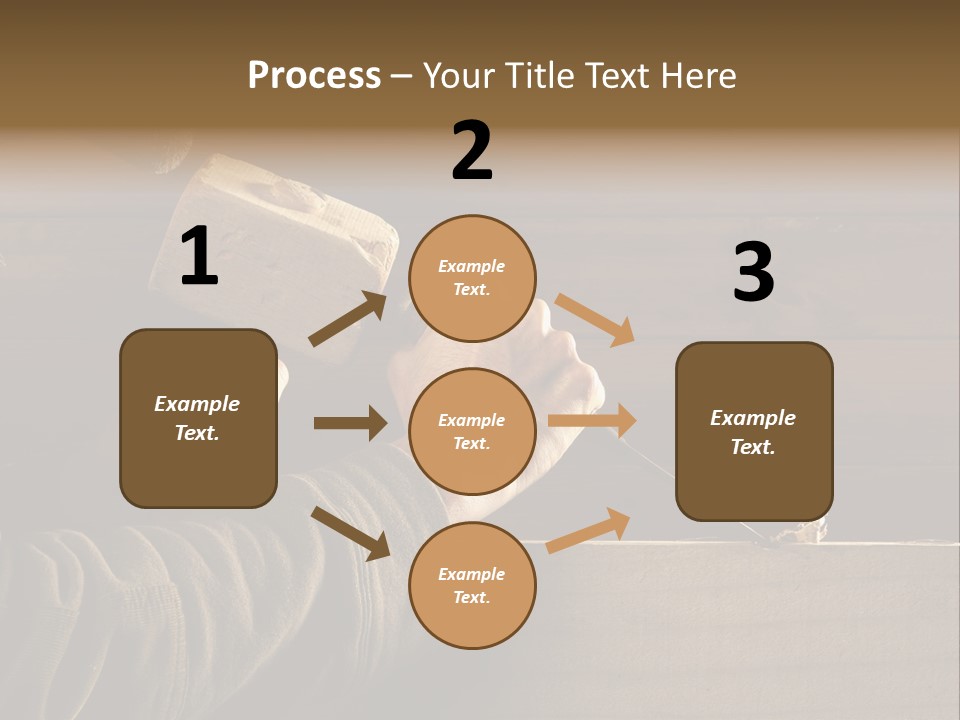 Process – Your Title Text Here

1

Example Text.

2

Example Text.

Example Text.

Example Text.

3

Example Text.